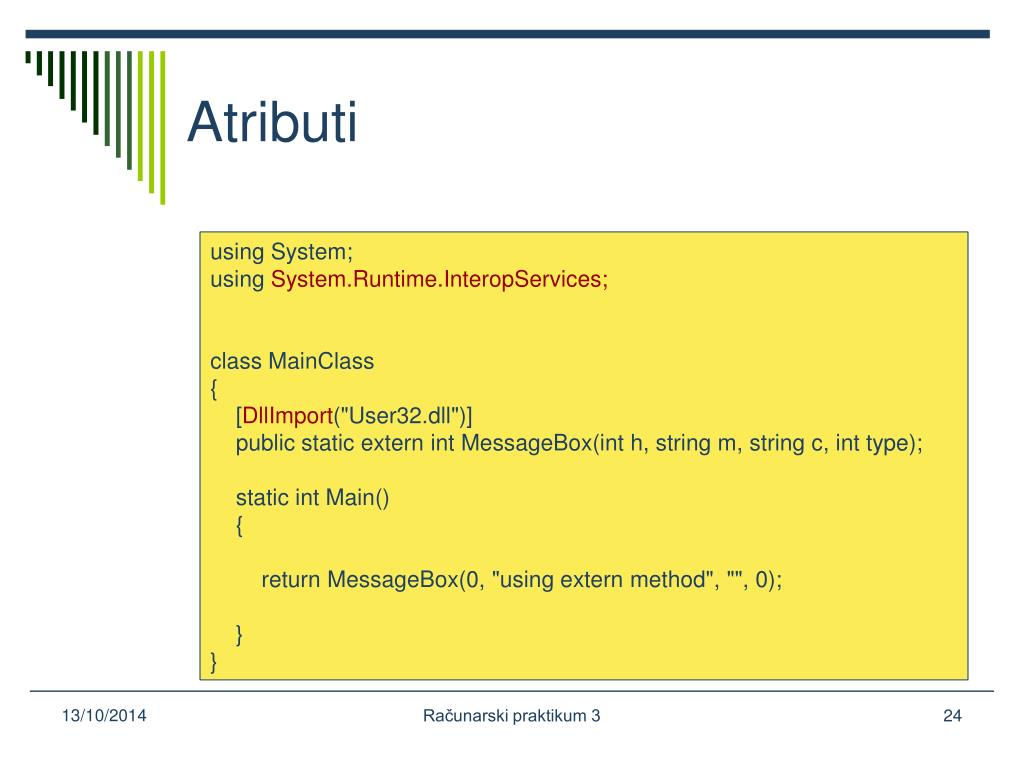 Atributi

using System;
using System.Runtime.InteropServices;

class MainClass
{
[DllImport("User32.dll")]
public static extern int MessageBox(int h, string m, string c, int type);

static int Main()
{

return MessageBox(0, "using extern method", "", 0);

}
}

13/10/2014

Računarski praktikum 3

24